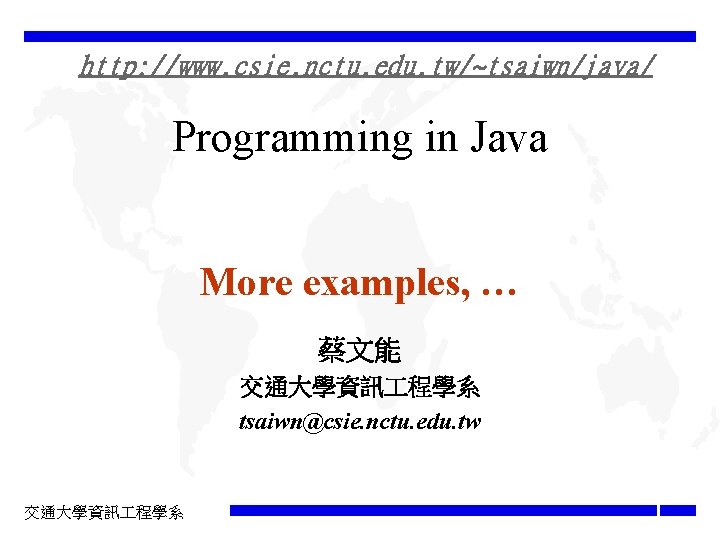 http://www.csie.nctu.edu.tw/~tsaiwn/java/

Programming in Java

More examples, …

蔡文能
交通大學資訊工程學系
tsaiwn@csie.nctu.edu.tw

交通大學資訊工程學系